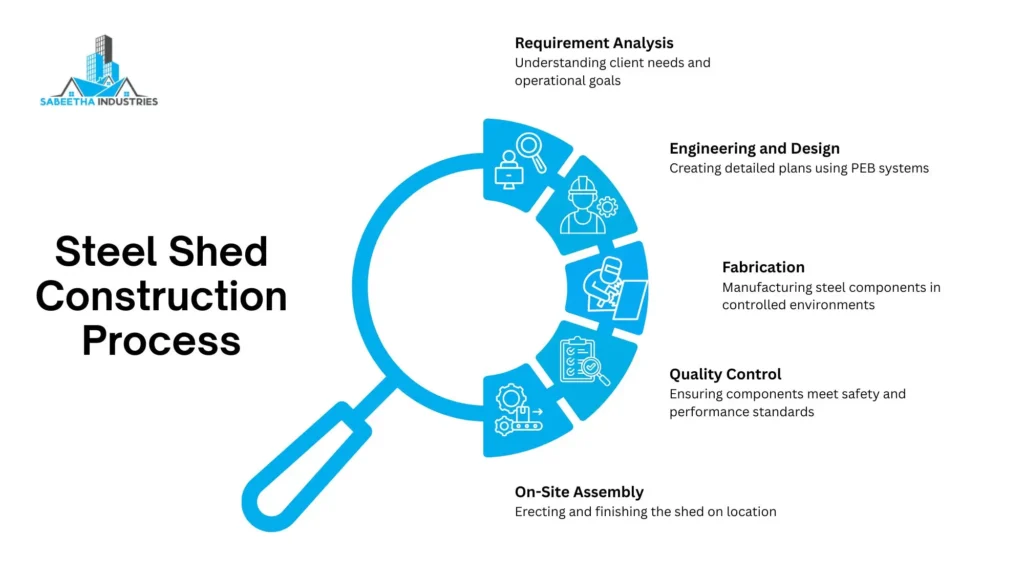 SABEETHA INDUSTRIES

Steel Shed Construction Process

Requirement Analysis
Understanding client needs and operational goals

Engineering and Design
Creating detailed plans using PEB systems

Fabrication
Manufacturing steel components in controlled environments

Quality Control
Ensuring components meet safety and performance standards

On-Site Assembly
Erecting and finishing the shed on location